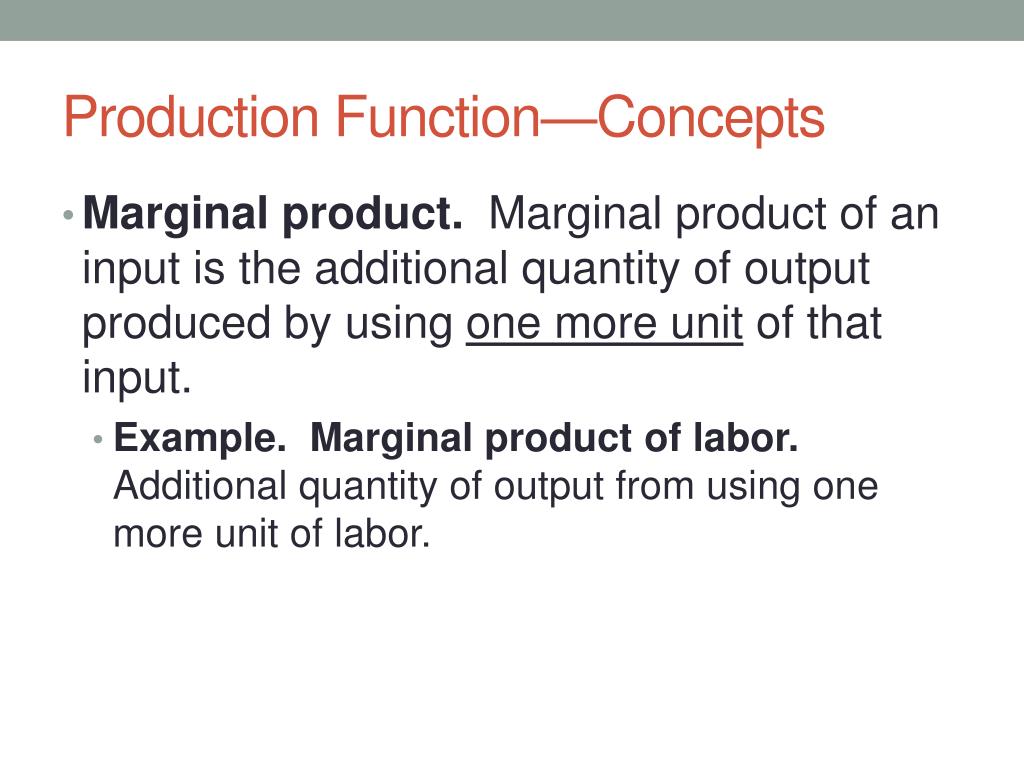 Production Function—Concepts

• Marginal product. Marginal product of an input is the additional quantity of output produced by using one more unit of that input.

• Example. Marginal product of labor. Additional quantity of output from using one more unit of labor.